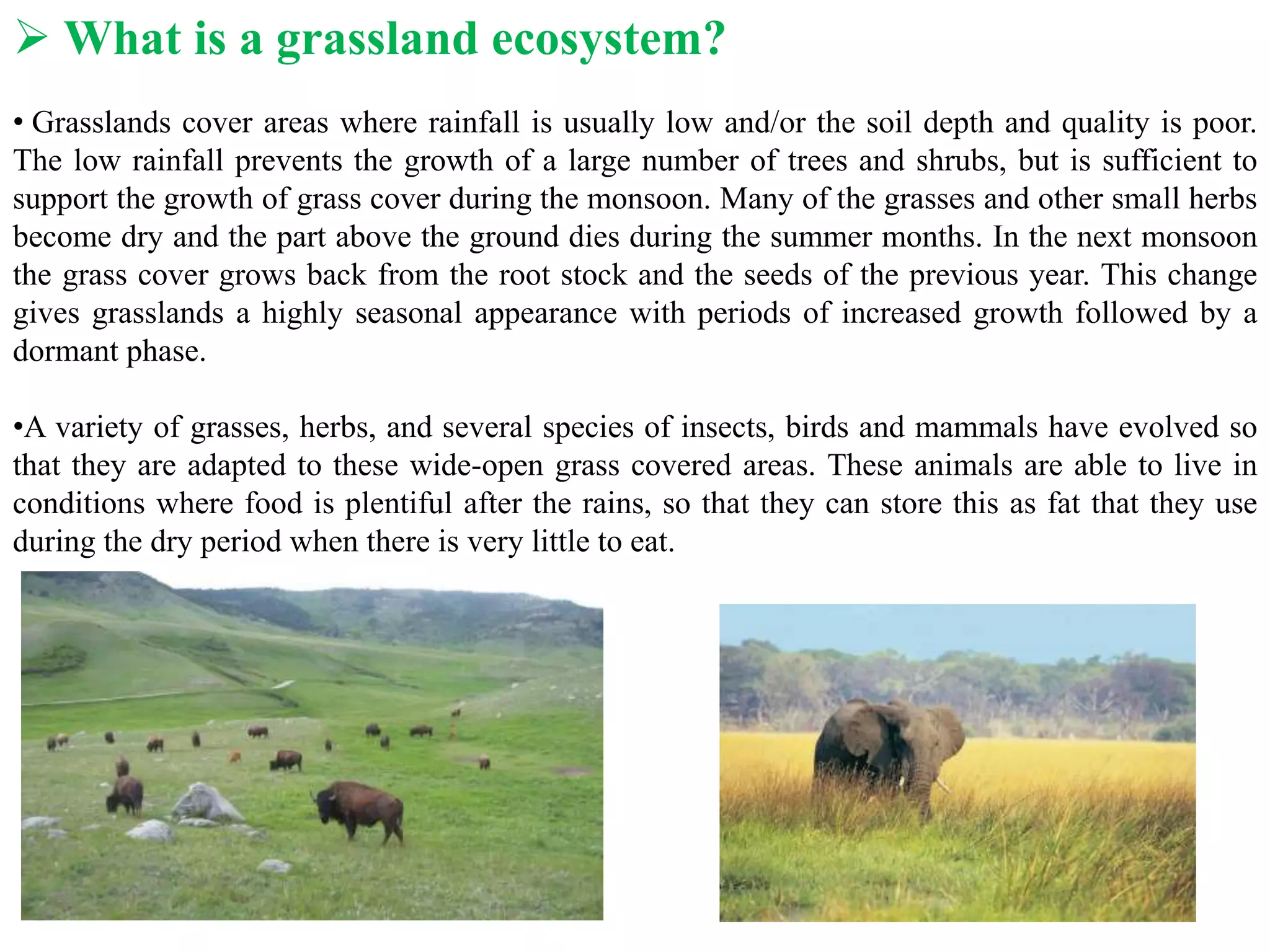 ➢ What is a grassland ecosystem?

• Grasslands cover areas where rainfall is usually low and/or the soil depth and quality is poor. The low rainfall prevents the growth of a large number of trees and shrubs, but is sufficient to support the growth of grass cover during the monsoon. Many of the grasses and other small herbs become dry and the part above the ground dies during the summer months. In the next monsoon the grass cover grows back from the root stock and the seeds of the previous year. This change gives grasslands a highly seasonal appearance with periods of increased growth followed by a dormant phase.

•A variety of grasses, herbs, and several species of insects, birds and mammals have evolved so that they are adapted to these wide-open grass covered areas. These animals are able to live in conditions where food is plentiful after the rains, so that they can store this as fat that they use during the dry period when there is very little to eat.